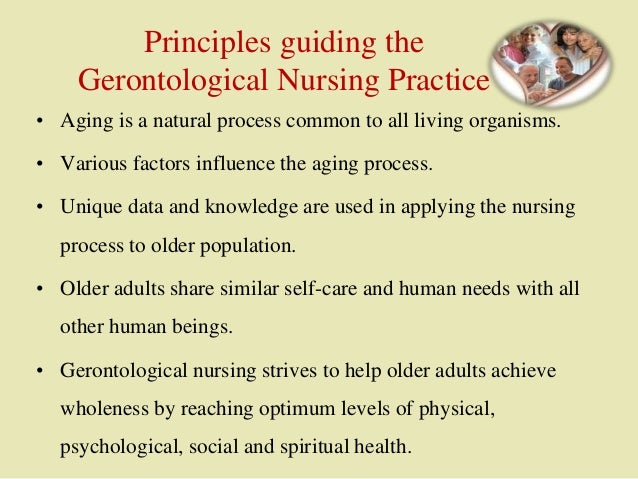 Principles guiding the Gerontological Nursing Practice

• Aging is a natural process common to all living organisms.

• Various factors influence the aging process.

• Unique data and knowledge are used in applying the nursing process to older population.

• Older adults share similar self-care and human needs with all other human beings.

• Gerontological nursing strives to help older adults achieve wholeness by reaching optimum levels of physical, psychological, social and spiritual health.